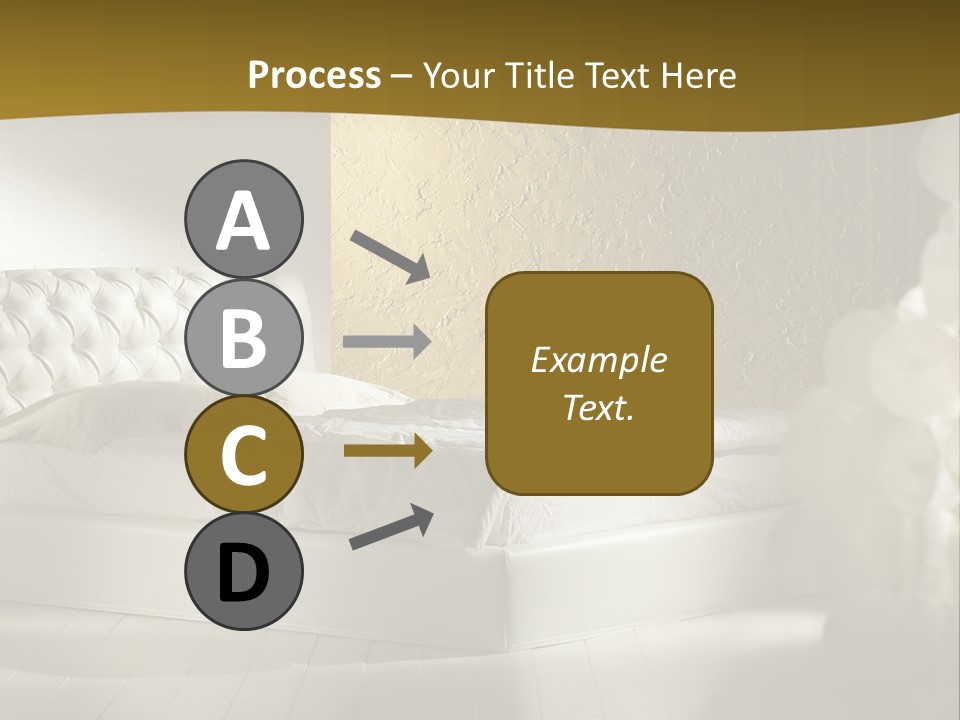 Process – Your Title Text Here

A

B

C

D

Example Text.